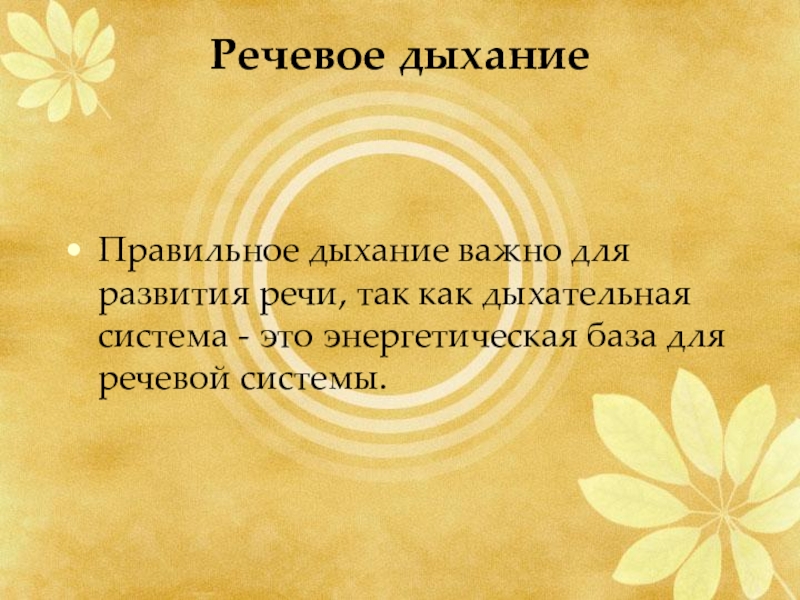 Речевое дыхание

• Правильное дыхание важно для развития речи, так как дыхательная система - это энергетическая база для речевой системы.